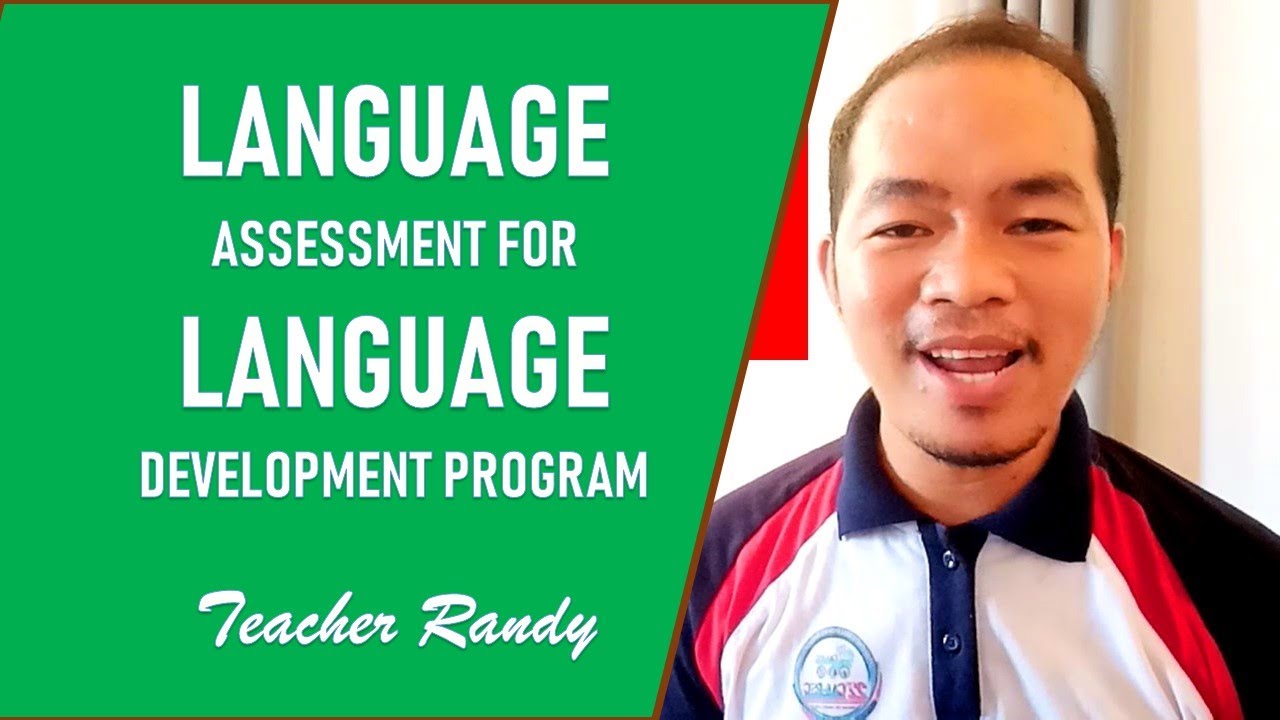 LANGUAGE
ASSESSMENT FOR
LANGUAGE
DEVELOPMENT PROGRAM

Teacher Randy